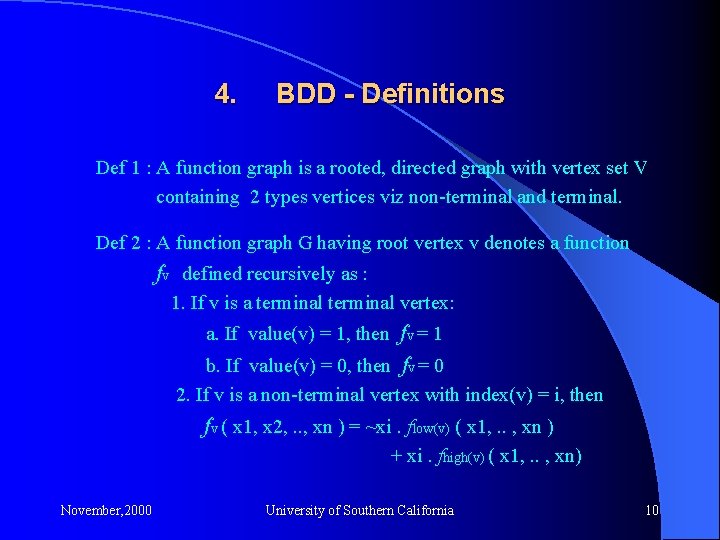 4. BDD - Definitions

Def 1 : A function graph is a rooted, directed graph with vertex set V containing 2 types vertices viz non-terminal and terminal.

Def 2 : A function graph G having root vertex v denotes a function $f_v$ defined recursively as :

1. If v is a terminal terminal vertex:

a. If value(v) = 1, then $f_v = 1$

b. If value(v) = 0, then $f_v = 0$

2. If v is a non-terminal vertex with index(v) = i, then

$f_v$ ( x1, x2, .., xn ) = ~xi . $f_{low(v)}$ ( x1, .. , xn )

+ xi . $f_{high(v)}$ ( x1, .. , xn)

November,2000 University of Southern California 10